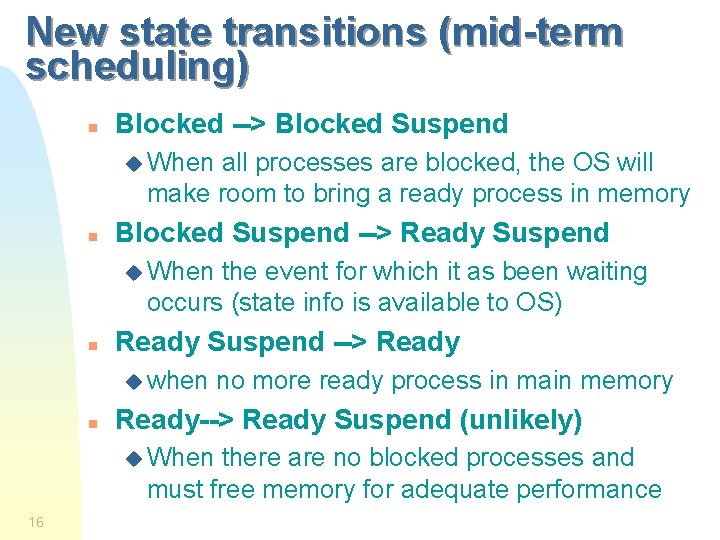 New state transitions (mid-term scheduling)

Blocked --> Blocked Suspend

When all processes are blocked, the OS will make room to bring a ready process in memory

Blocked Suspend --> Ready Suspend

When the event for which it as been waiting occurs (state info is available to OS)

Ready Suspend --> Ready

when no more ready process in main memory

Ready--> Ready Suspend (unlikely)

When there are no blocked processes and must free memory for adequate performance

16